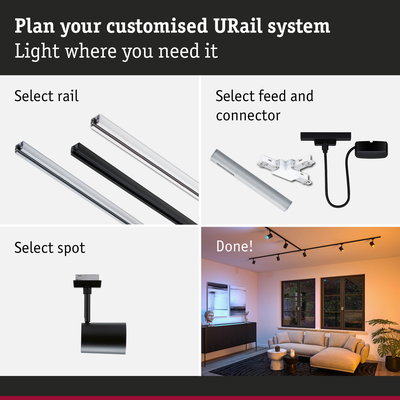 Plan your customised URail system
Light where you need it

Select rail

Select feed and connector

Select spot

Done!